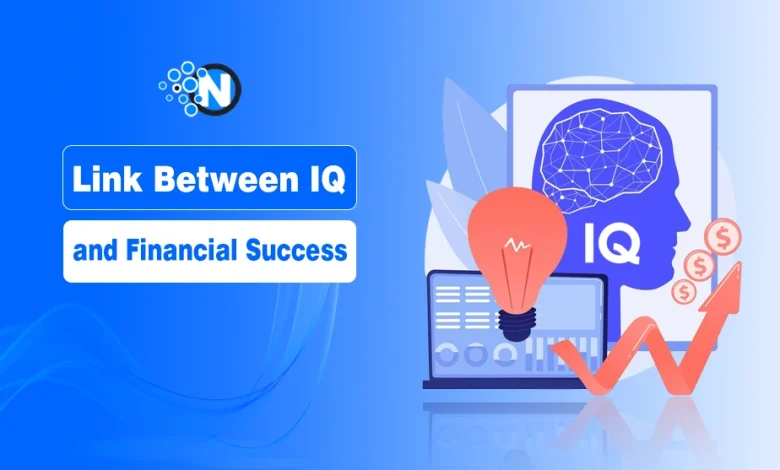 N

Link Between IQ

and Financial Success

IQ

$

$

$